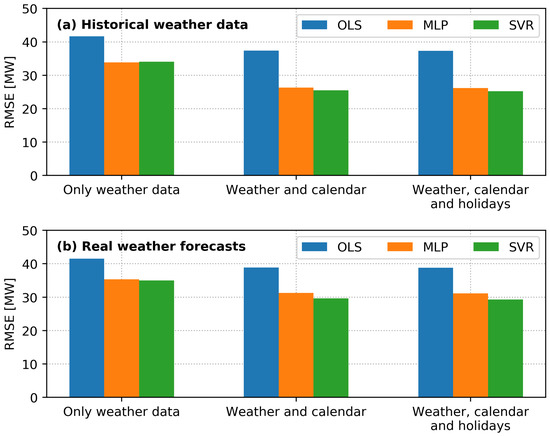 (a) Historical weather data

OLS MLP SVR

RMSE [MW]

50
40
30
20
10
0

Only weather data
Weather and calendar
Weather, calendar and holidays

(b) Real weather forecasts

OLS MLP SVR

RMSE [MW]

50
40
30
20
10
0

Only weather data
Weather and calendar
Weather, calendar and holidays